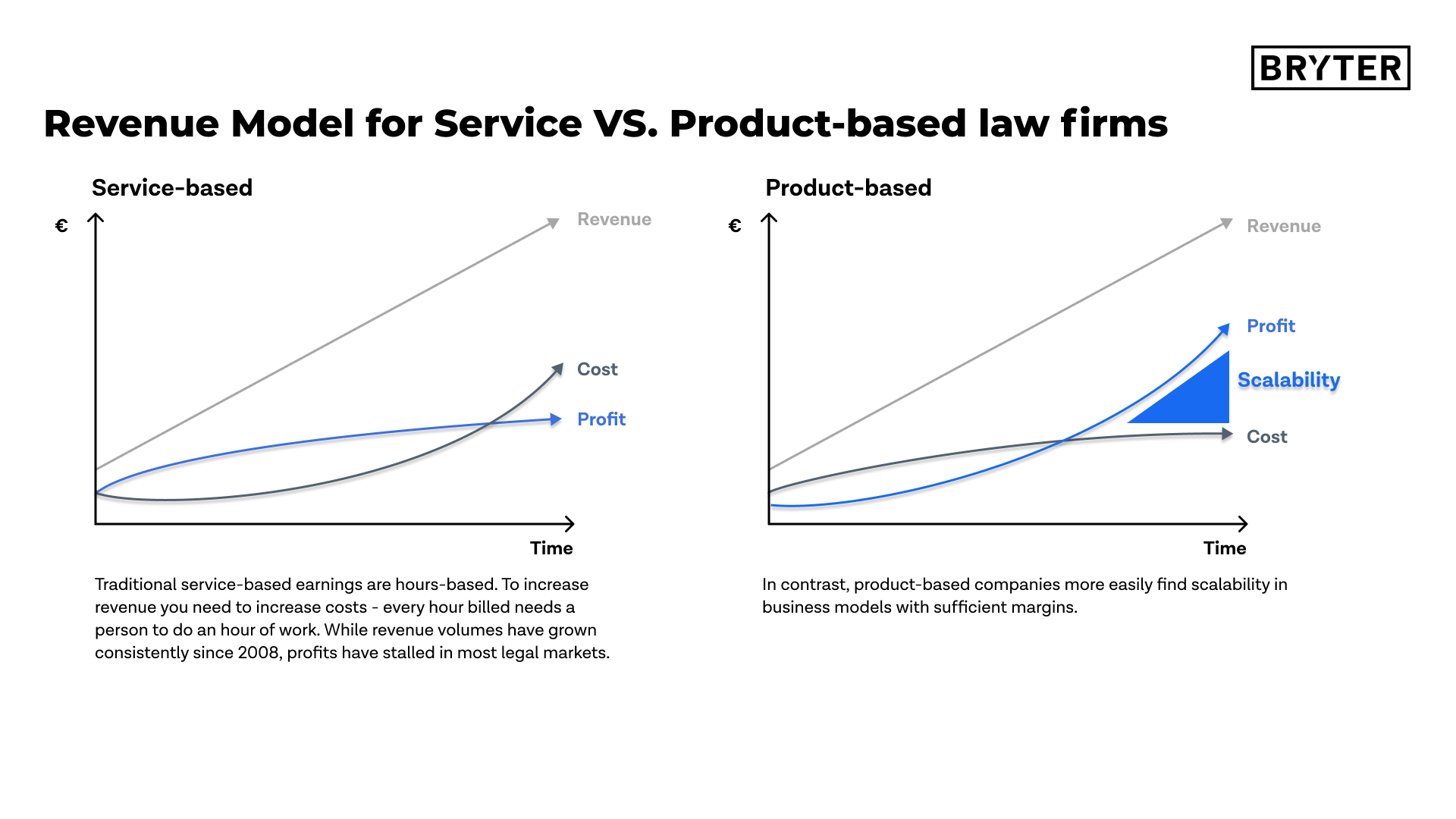 BRYTER

Revenue Model for Service VS. Product-based law firms

Service-based

€

Revenue

Cost

Profit

Time

Traditional service-based earnings are hours-based. To increase revenue you need to increase costs - every hour billed needs a person to do an hour of work. While revenue volumes have grown consistently since 2008, profits have stalled in most legal markets.

Product-based

€

Revenue

Profit

Scalability

Cost

Time

In contrast, product-based companies more easily find scalability in business models with sufficient margins.